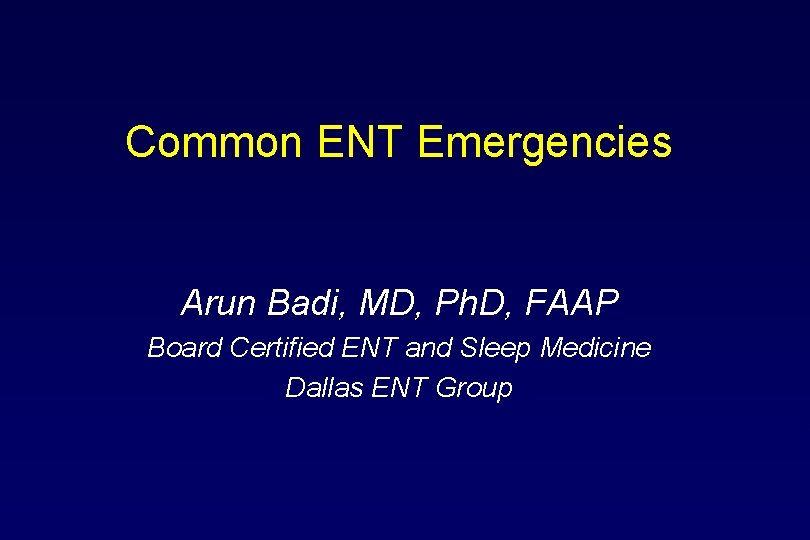 Common ENT Emergencies

Arun Badi, MD, PhD, FAAP
Board Certified ENT and Sleep Medicine
Dallas ENT Group